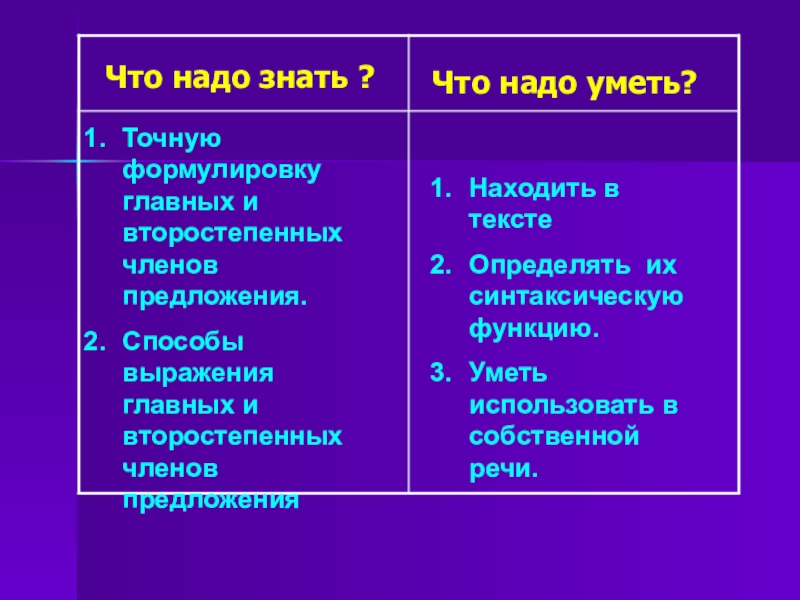 | Что надо знать ? | Что надо уметь? |
|---|---|
| 1. Точную формулировку главных и второстепенных членов предложения. 2. Способы выражения главных и второстепенных членов предложения | 1. Находить в тексте 2. Определять их синтаксическую функцию. 3. Уметь использовать в собственной речи. |